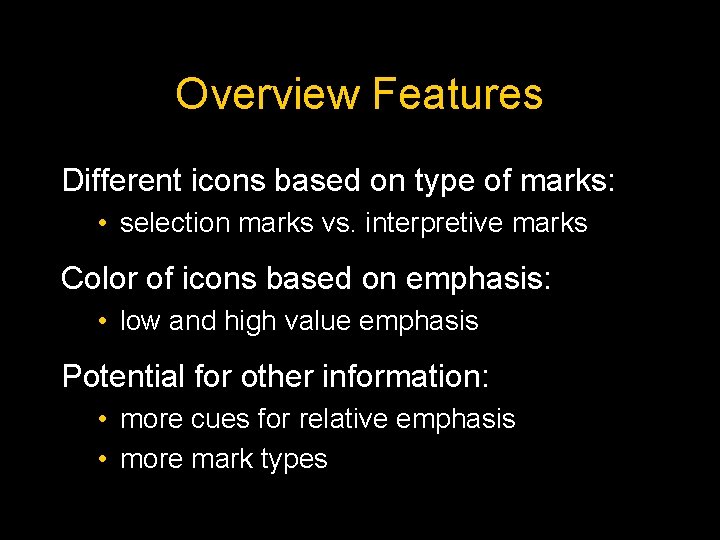 Overview Features

Different icons based on type of marks:

• selection marks vs. interpretive marks

Color of icons based on emphasis:

• low and high value emphasis

Potential for other information:

• more cues for relative emphasis
• more mark types